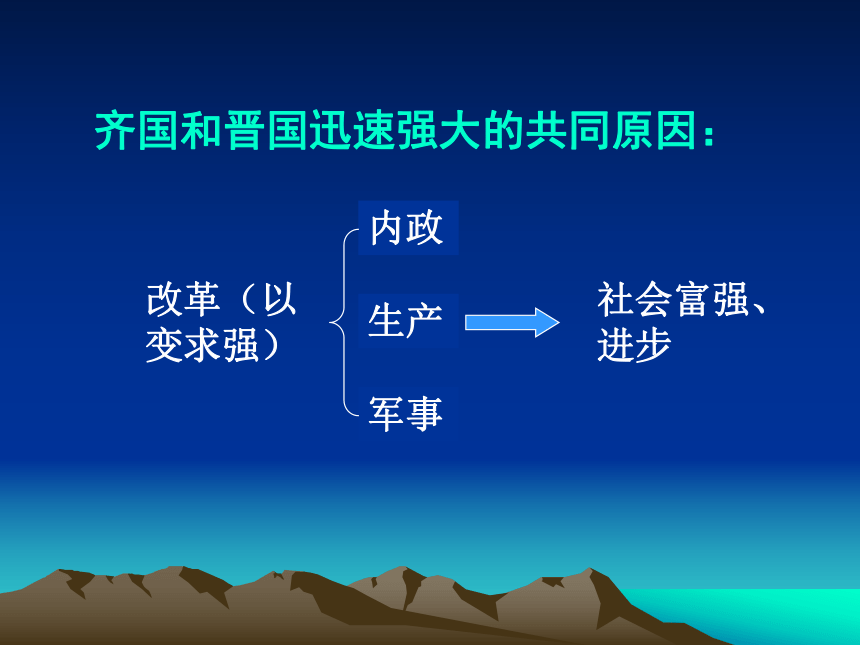 齐国和晋国迅速强大的共同原因：

改革（以变求强）

内政

生产

军事

社会富强、进步